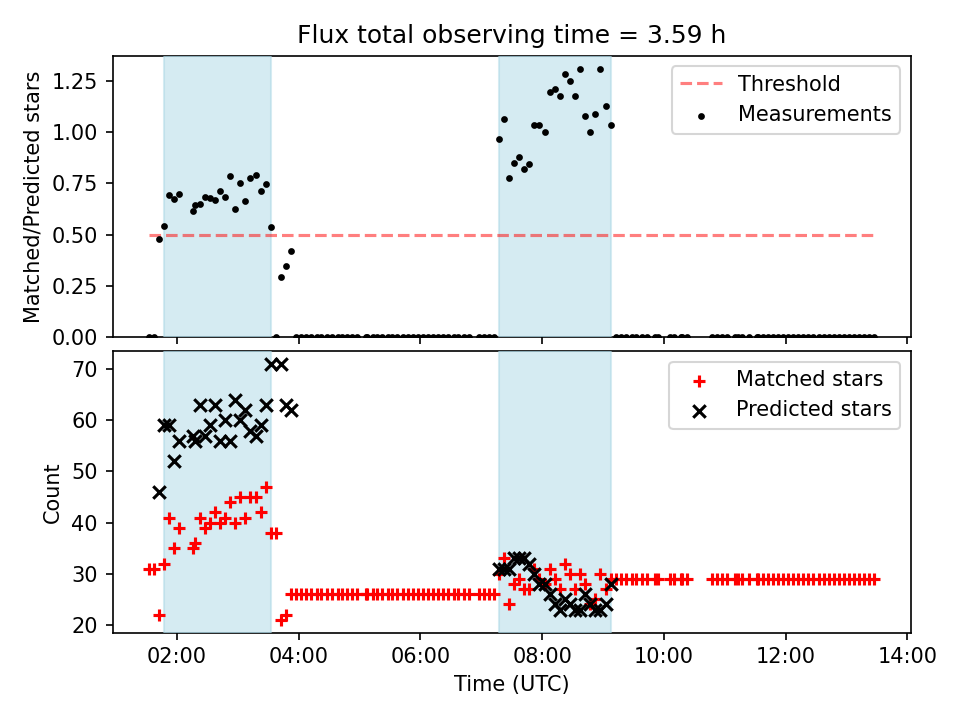 Flux total observing time = 3.59 h

Matched/Predicted stars

1.25
1.00
0.75
0.50
0.25
0.00

Threshold
Measurements

Count

70
60
50
40
30
20

Matched stars
Predicted stars

02:00
04:00
06:00
08:00
10:00
12:00
14:00

Time (UTC)